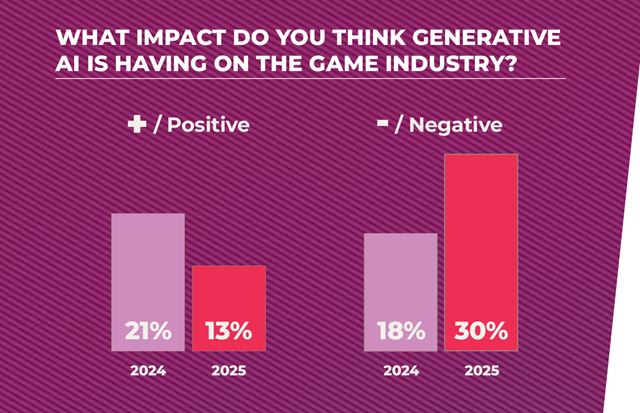 WHAT IMPACT DO YOU THINK GENERATIVE AI IS HAVING ON THE GAME INDUSTRY?

+ / Positive

21%
2024

13%
2025

- / Negative

18%
2024

30%
2025